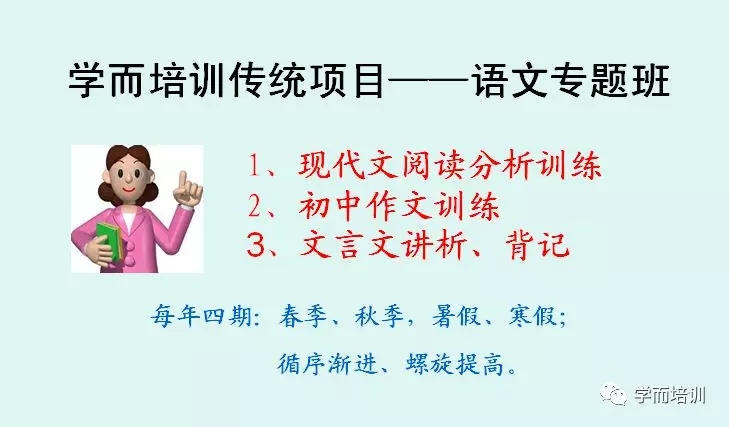 学而培训传统项目——语文专题班

1、现代文阅读分析训练
2、初中作文训练
3、文言文讲析、背记

每年四期：春季、秋季，暑假、寒假；
循序渐进、螺旋提高。

学而培训